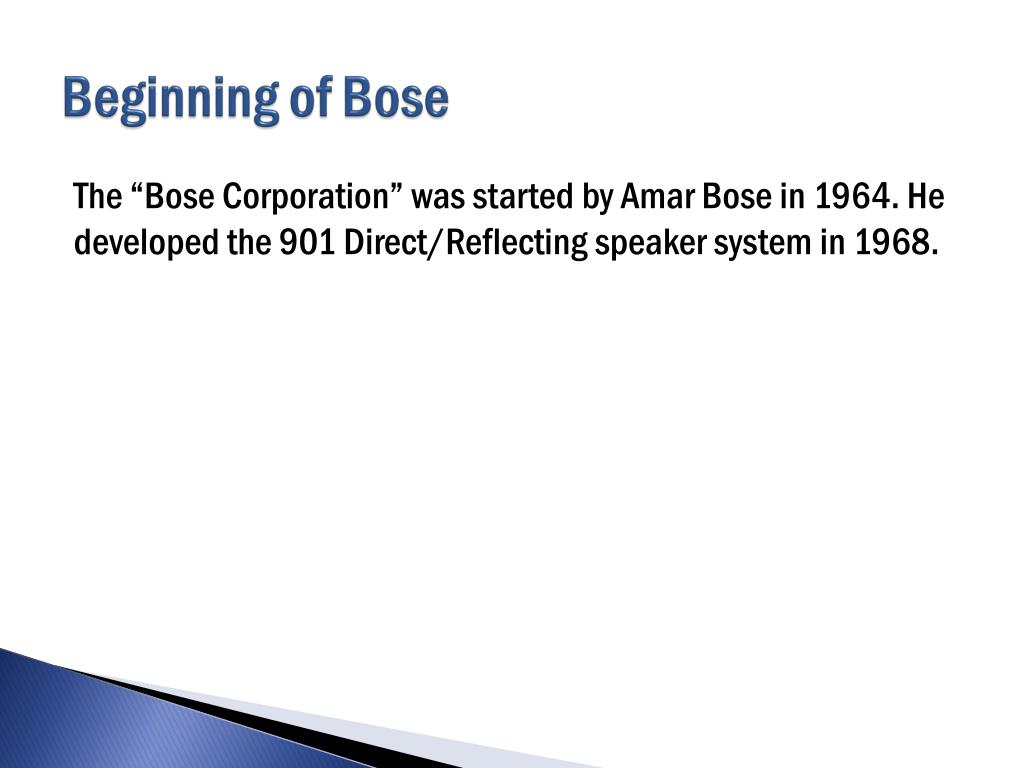 Beginning of Bose

The “Bose Corporation” was started by Amar Bose in 1964. He developed the 901 Direct/Reflecting speaker system in 1968.